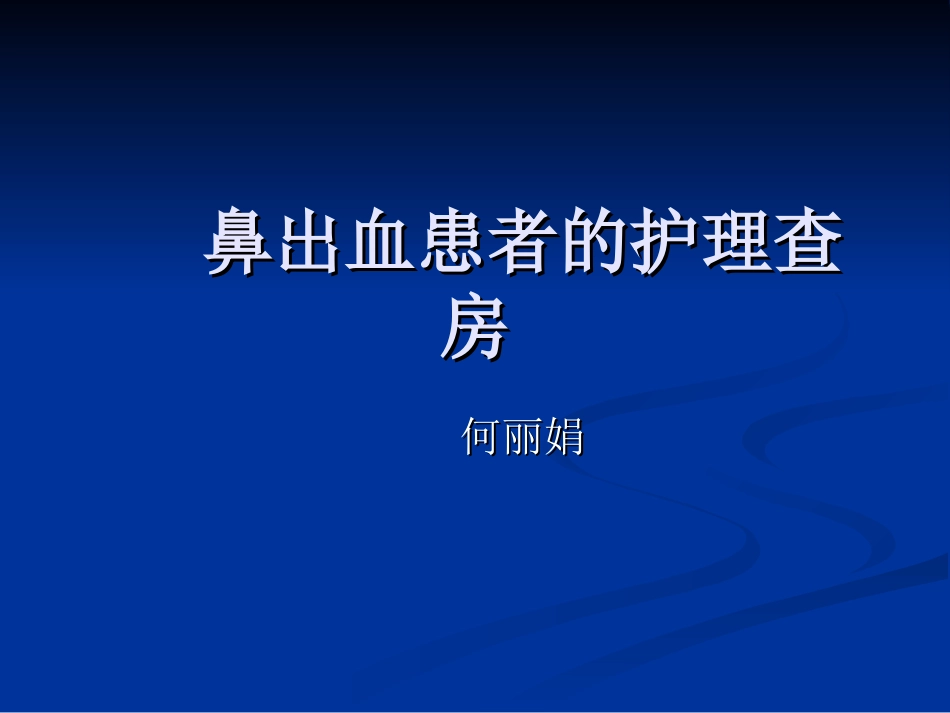 鼻出血患者的护理查房

何丽娟